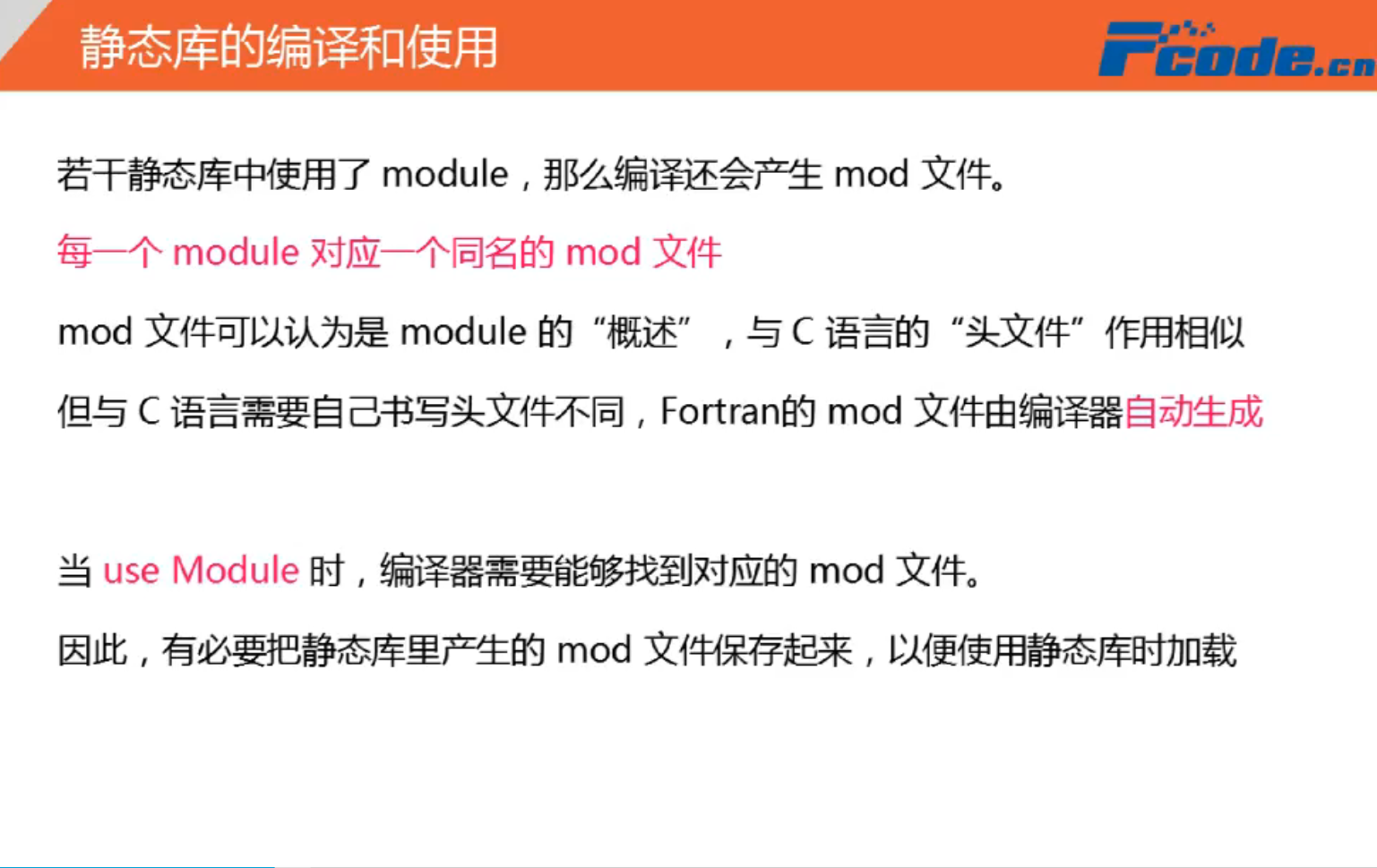 静态库的编译和使用

Fcode.cn

若干静态库中使用了 module，那么编译还会产生 mod 文件。

每一个 module 对应一个同名的 mod 文件

mod 文件可以认为是 module 的“概述”，与 C 语言的“头文件”作用相似

但与 C 语言需要自己书写头文件不同，Fortran的 mod 文件由编译器自动生成

当 use Module 时，编译器需要能够找到对应的 mod 文件。

因此，有必要把静态库里产生的 mod 文件保存起来，以便使用静态库时加载